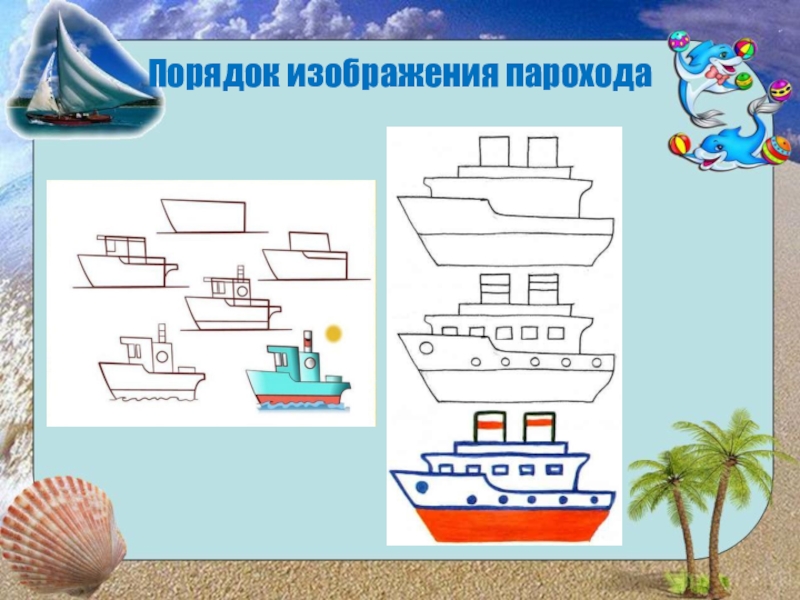 Порядок изображения парохода